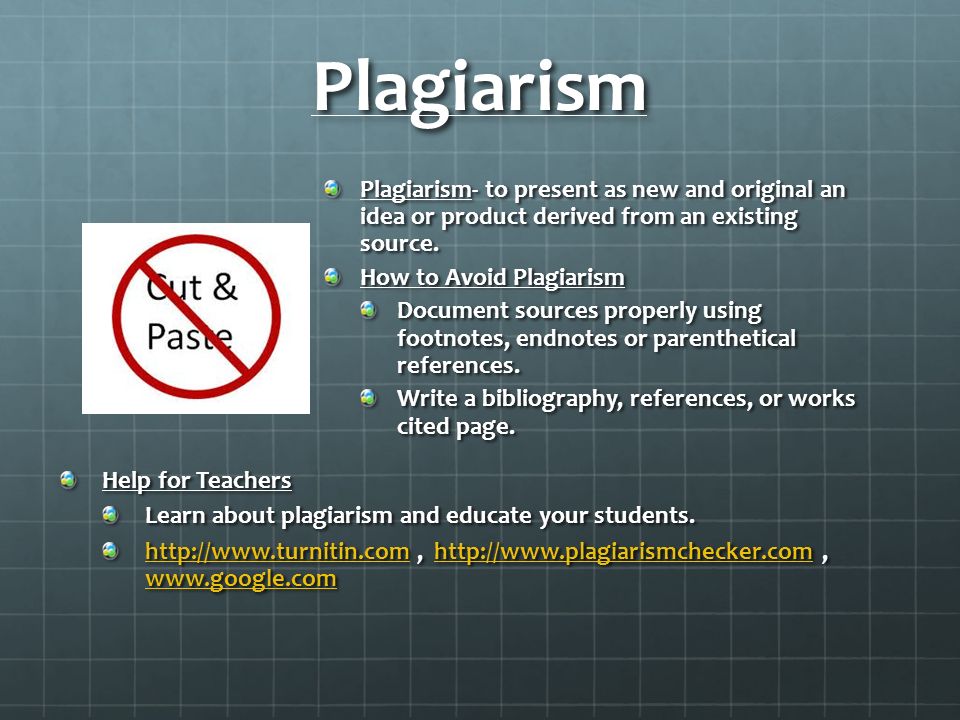 Plagiarism

Cut & Paste

Plagiarism- to present as new and original an idea or product derived from an existing source.

How to Avoid Plagiarism

Document sources properly using footnotes, endnotes or parenthetical references.

Write a bibliography, references, or works cited page.

Help for Teachers

Learn about plagiarism and educate your students.

http://www.turnitin.com , http://www.plagiarismchecker.com , www.google.com